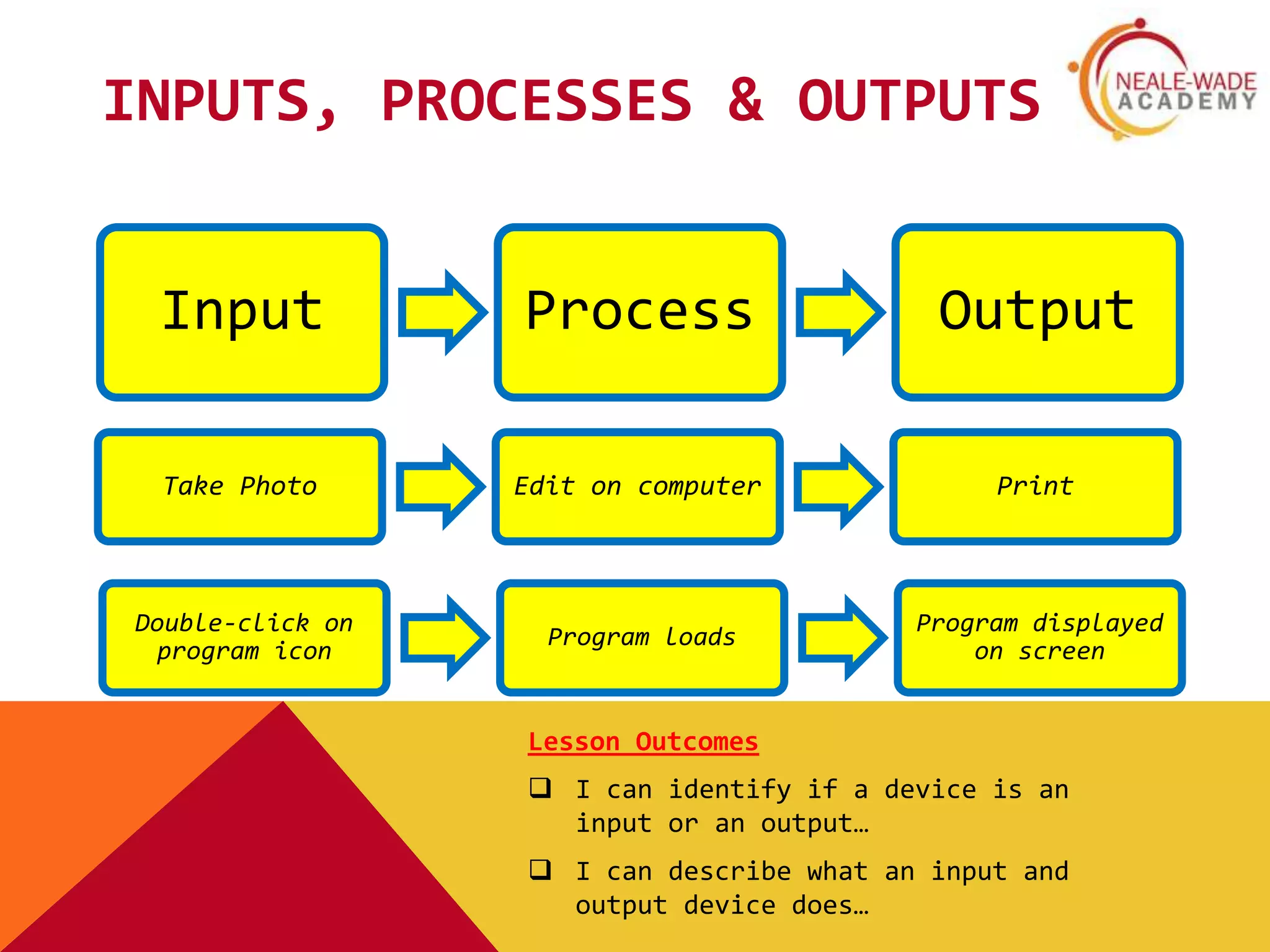 INPUTS, PROCESSES & OUTPUTS

NEALE-WADE ACADEMY

Input

Process

Output

Take Photo

Edit on computer

Print

Double-click on program icon

Program loads

Program displayed on screen

Lesson Outcomes

❑ I can identify if a device is an input or an output…

❑ I can describe what an input and output device does…